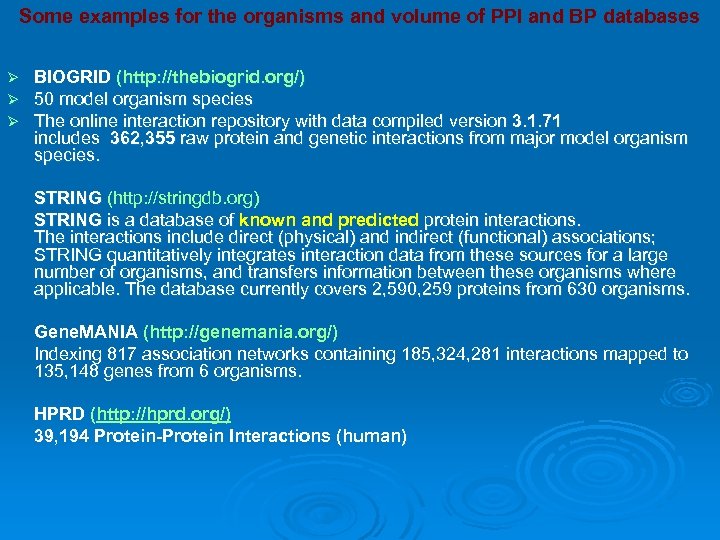 Some examples for the organisms and volume of PPI and BP databases

➢ BIOGRID (http://thebiogrid.org/)
➢ 50 model organism species
➢ The online interaction repository with data compiled version 3.1.71 includes 362,355 raw protein and genetic interactions from major model organism species.

STRING (http://stringdb.org)
STRING is a database of known and predicted protein interactions. The interactions include direct (physical) and indirect (functional) associations; STRING quantitatively integrates interaction data from these sources for a large number of organisms, and transfers information between these organisms where applicable. The database currently covers 2,590,259 proteins from 630 organisms.

GeneMANIA (http://genemania.org/)
Indexing 817 association networks containing 185,324,281 interactions mapped to 135,148 genes from 6 organisms.

HPRD (http://hprd.org/)
39,194 Protein-Protein Interactions (human)